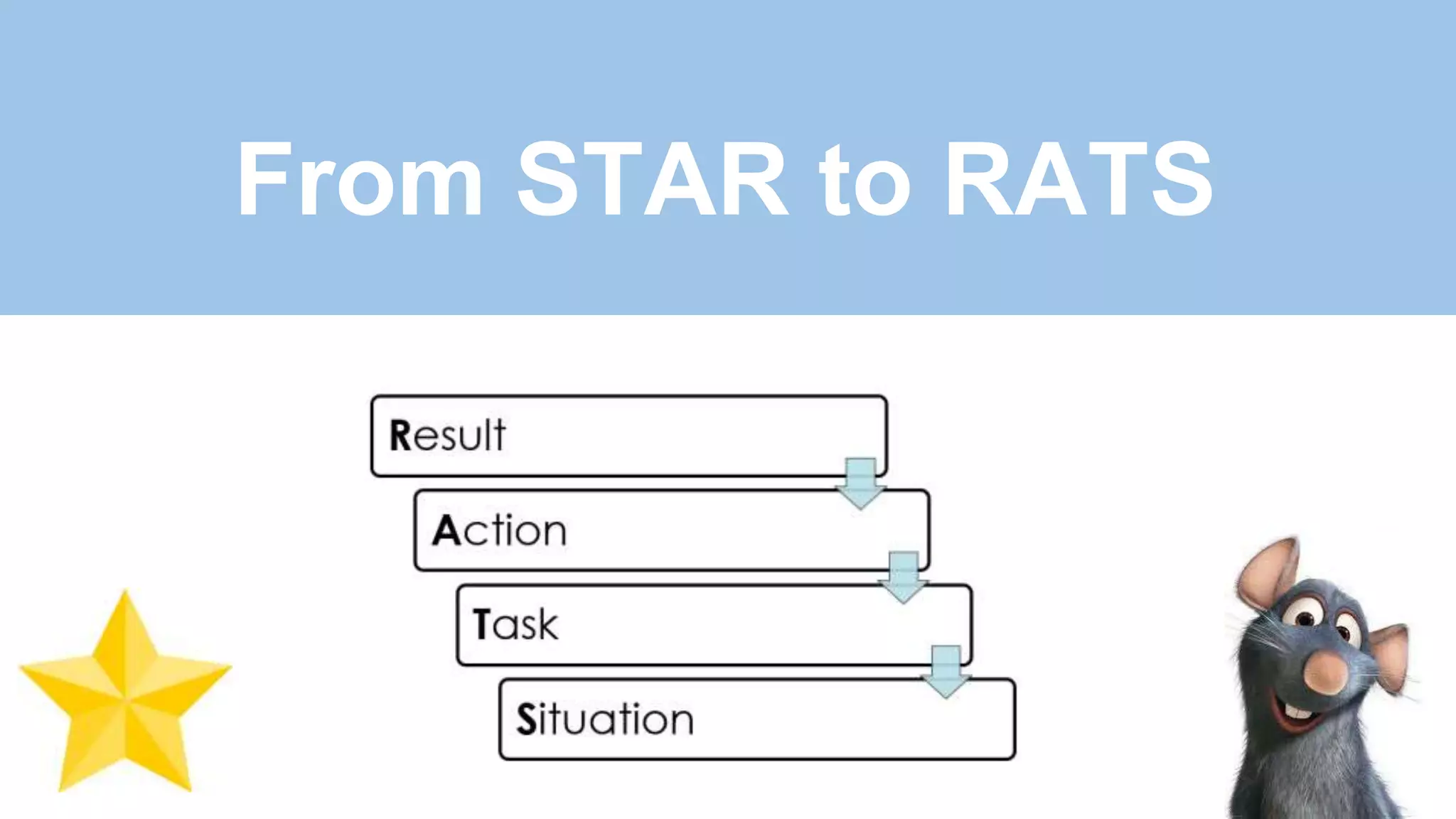 From STAR to RATS

Result

Action

Task

Situation